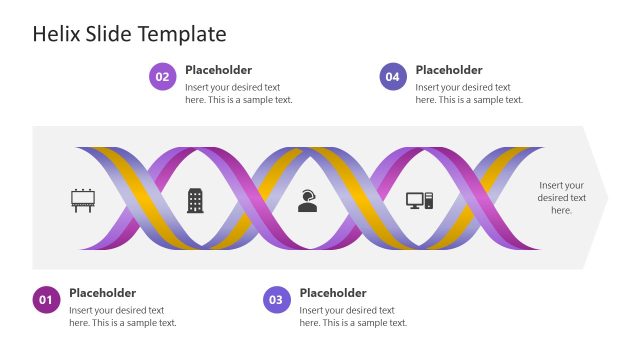 Helix Slide Template

02 Placeholder
Insert your desired text here. This is a sample text.

04 Placeholder
Insert your desired text here. This is a sample text.

Insert your desired text here.

01 Placeholder
Insert your desired text here. This is a sample text.

03 Placeholder
Insert your desired text here. This is a sample text.